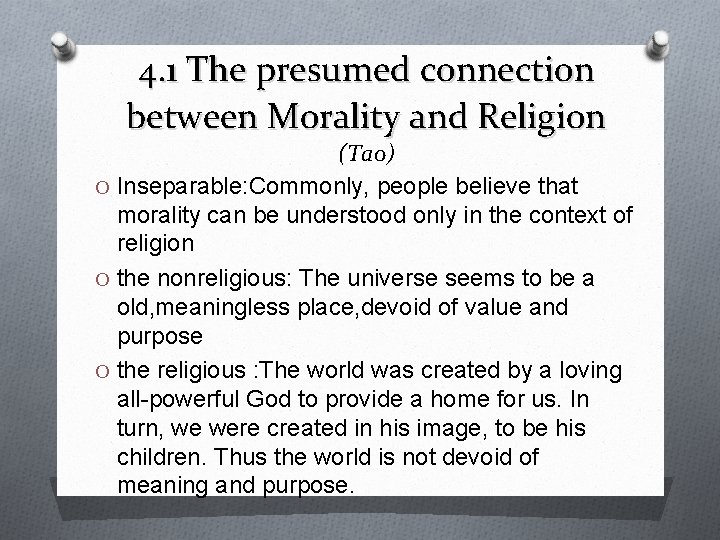 4.1 The presumed connection between Morality and Religion

(Tao)

O Inseparable:Commonly, people believe that morality can be understood only in the context of religion

O the nonreligious: The universe seems to be a old,meaningless place,devoid of value and purpose

O the religious :The world was created by a loving all-powerful God to provide a home for us. In turn, we were created in his image, to be his children. Thus the world is not devoid of meaning and purpose.